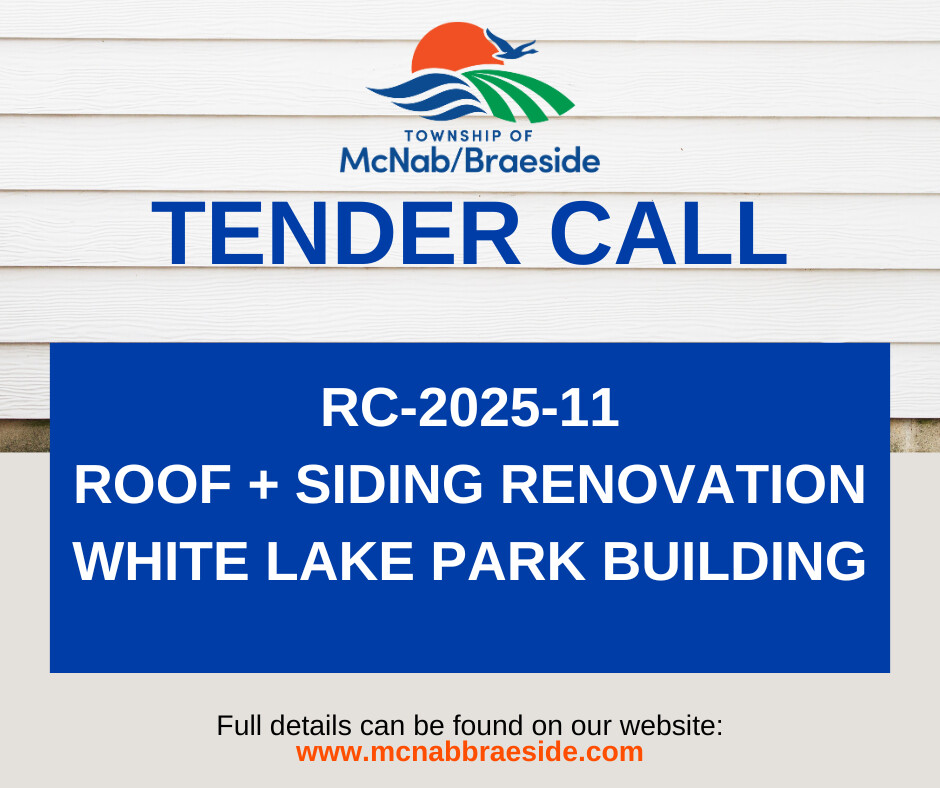 TOWNSHIP OF
McNab/Braeside

TENDER CALL

RC-2025-11
ROOF + SIDING RENOVATION
WHITE LAKE PARK BUILDING

Full details can be found on our website:
www.mcnabbraeside.com